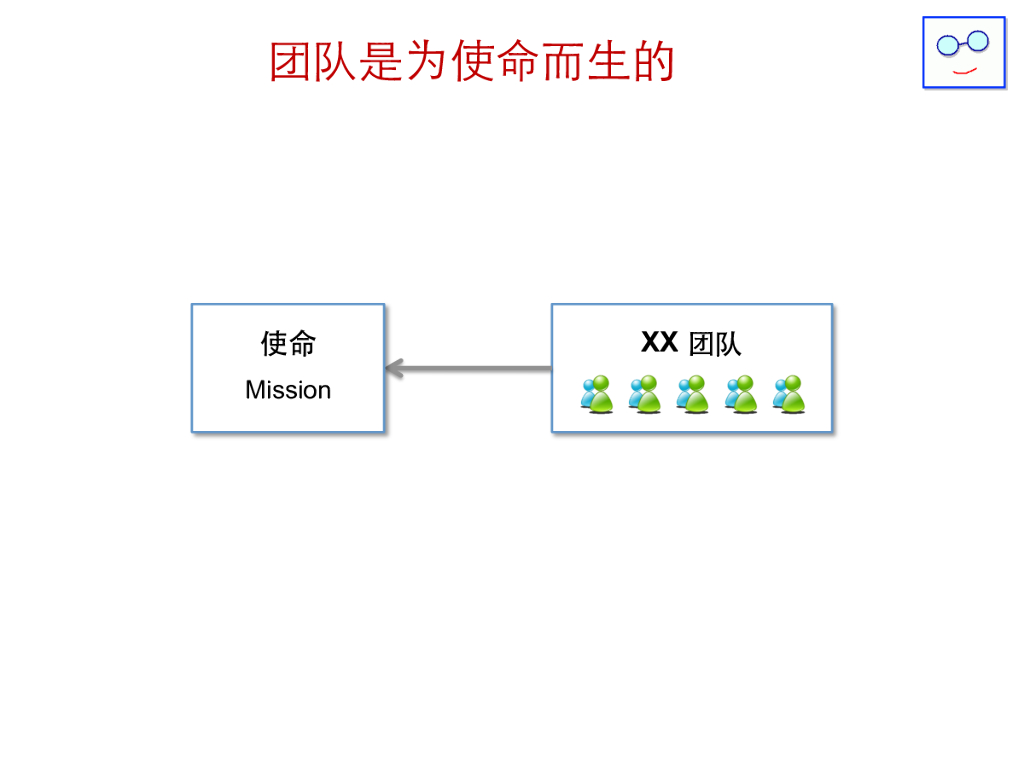 团队是为使命而生的

使命
Mission

XX 团队